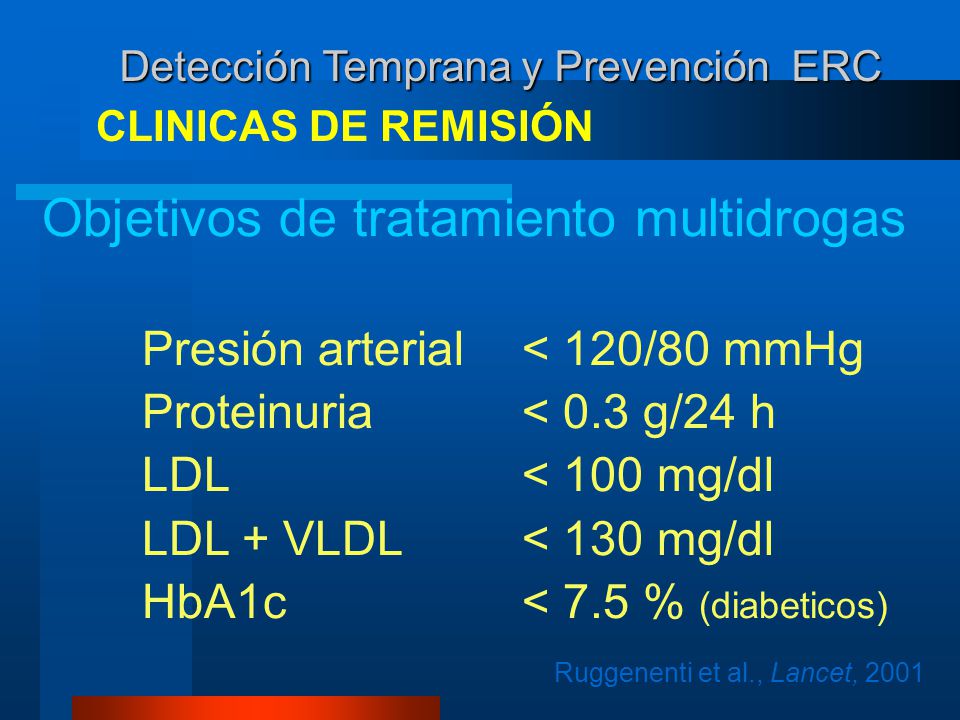 Detección Temprana y Prevención ERC
CLINICAS DE REMISIÓN

Objetivos de tratamiento multidrogas

| | |
|---|---|
| Presión arterial | < 120/80 mmHg |
| Proteinuria | < 0.3 g/24 h |
| LDL | < 100 mg/dl |
| LDL + VLDL | < 130 mg/dl |
| HbA1c | < 7.5 % (diabeticos) |

Ruggenenti et al., Lancet, 2001